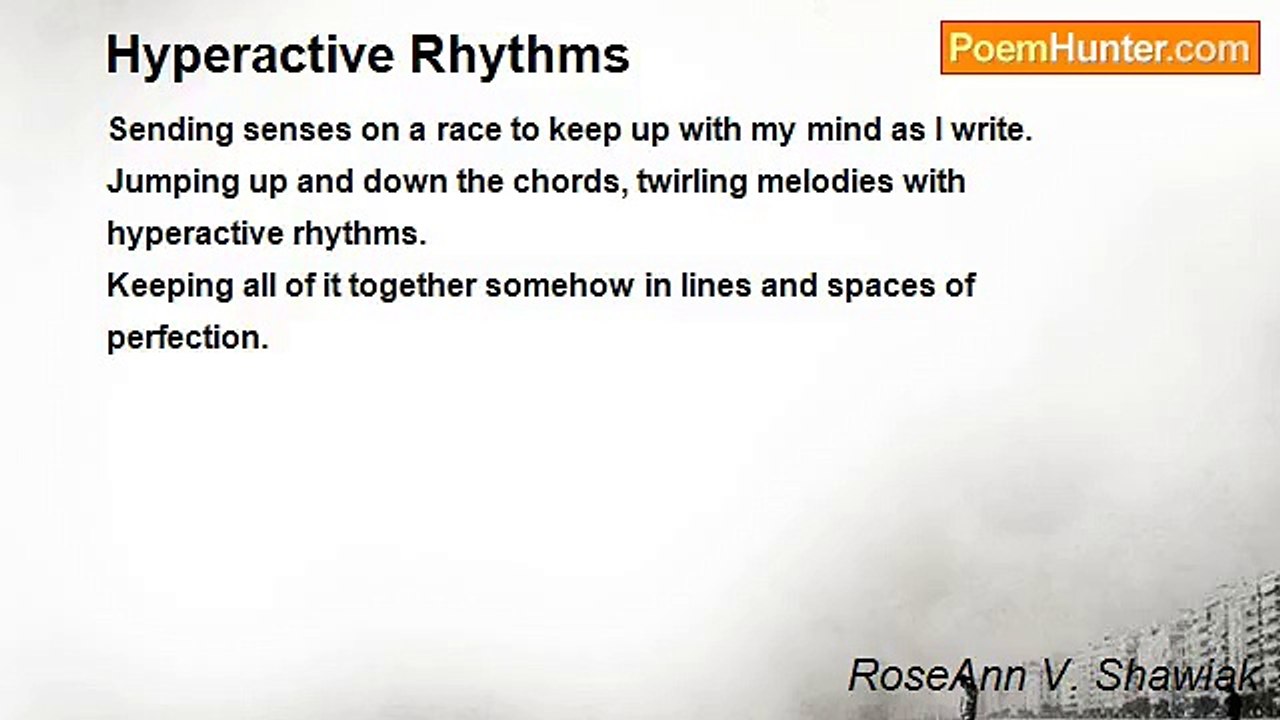 Hyperactive Rhythms

PoemHunter.com

Sending senses on a race to keep up with my mind as I write.
Jumping up and down the chords, twirling melodies with hyperactive rhythms.
Keeping all of it together somehow in lines and spaces of perfection.

RoseAnn V. Shawiak